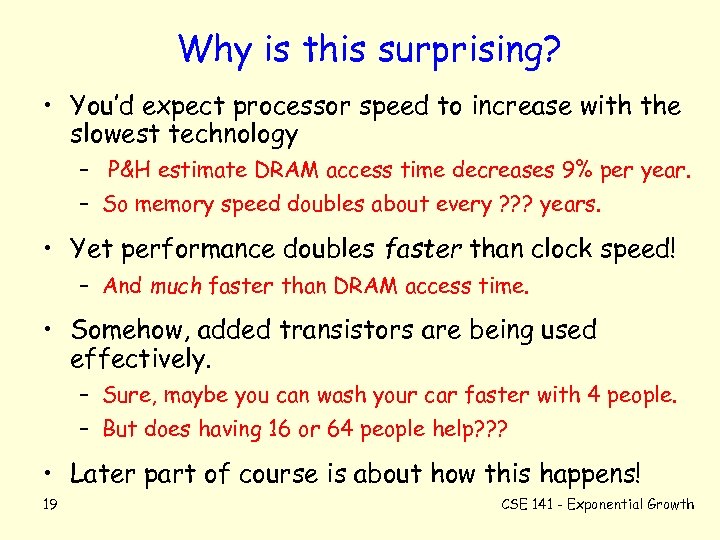 Why is this surprising?

• You'd expect processor speed to increase with the slowest technology

– P&H estimate DRAM access time decreases 9% per year.

– So memory speed doubles about every ??? years.

• Yet performance doubles faster than clock speed!

– And much faster than DRAM access time.

• Somehow, added transistors are being used effectively.

– Sure, maybe you can wash your car faster with 4 people.

– But does having 16 or 64 people help???

• Later part of course is about how this happens!

19

CSE 141 - Exponential Growth